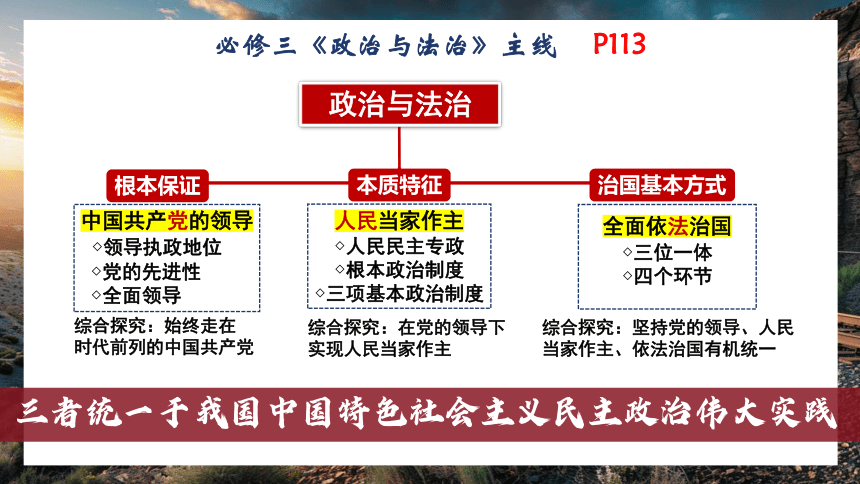 必修三《政治与法治》主线 P113

政治与法治

根本保证

中国共产党的领导
◇领导执政地位
◇党的先进性
◇全面领导

综合探究：始终走在时代前列的中国共产党

本质特征

人民当家作主
◇人民民主专政
◇根本政治制度
◇三项基本政治制度

综合探究：在党的领导下实现人民当家作主

治国基本方式

全面依法治国
◇三位一体
◇四个环节

综合探究：坚持党的领导、人民当家作主、依法治国有机统一

三者统一于我国中国特色社会主义民主政治伟大实践